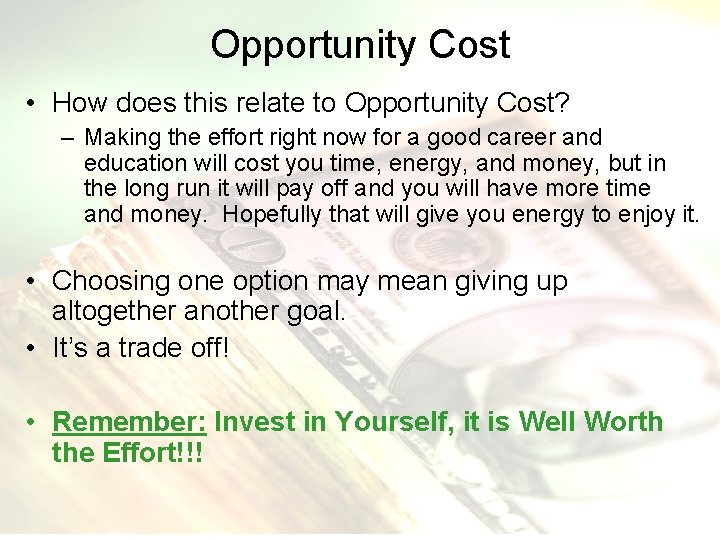 Opportunity Cost

• How does this relate to Opportunity Cost?
– Making the effort right now for a good career and education will cost you time, energy, and money, but in the long run it will pay off and you will have more time and money. Hopefully that will give you energy to enjoy it.

• Choosing one option may mean giving up altogether another goal.
• It's a trade off!

• Remember: Invest in Yourself, it is Well Worth the Effort!!!